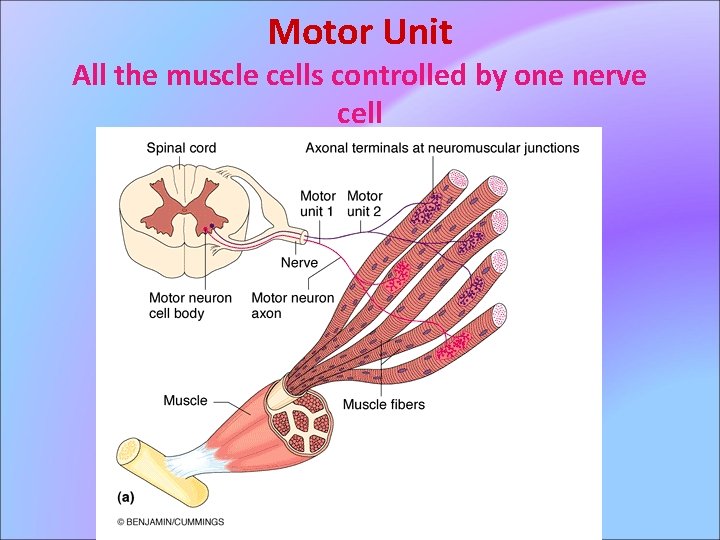 Motor Unit

All the muscle cells controlled by one nerve cell

Spinal cord

Axonal terminals at neuromuscular junctions

Motor unit 1

Motor unit 2

Nerve

Motor neuron cell body

Motor neuron axon

Muscle

Muscle fibers

(a)

© BENJAMIN/CUMMINGS